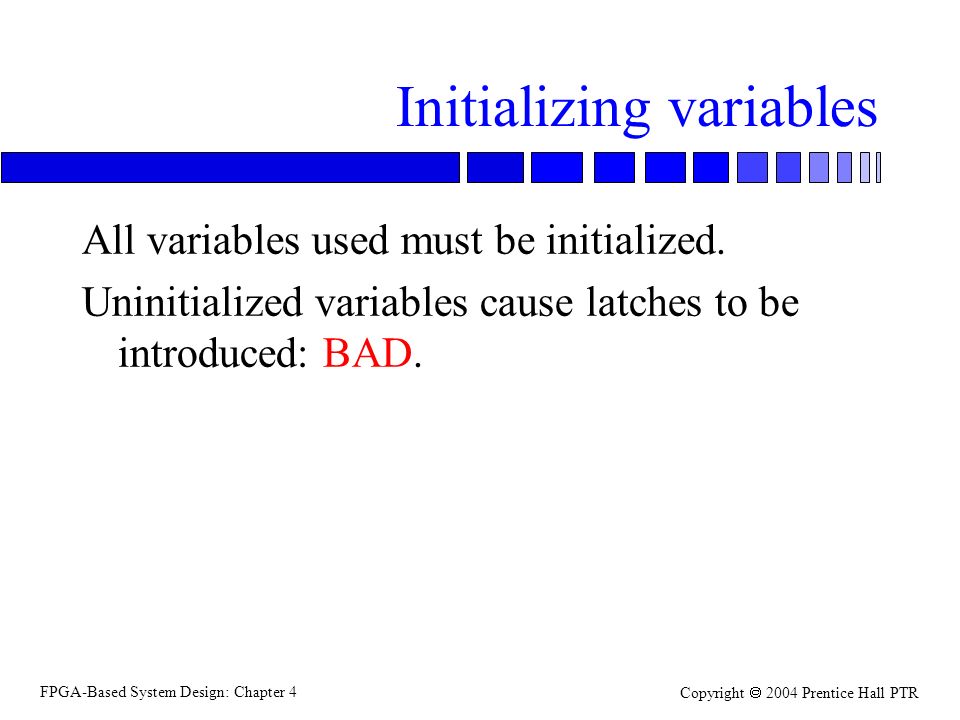 Initializing variables

All variables used must be initialized.

Uninitialized variables cause latches to be introduced: BAD.

FPGA-Based System Design: Chapter 4

Copyright © 2004 Prentice Hall PTR